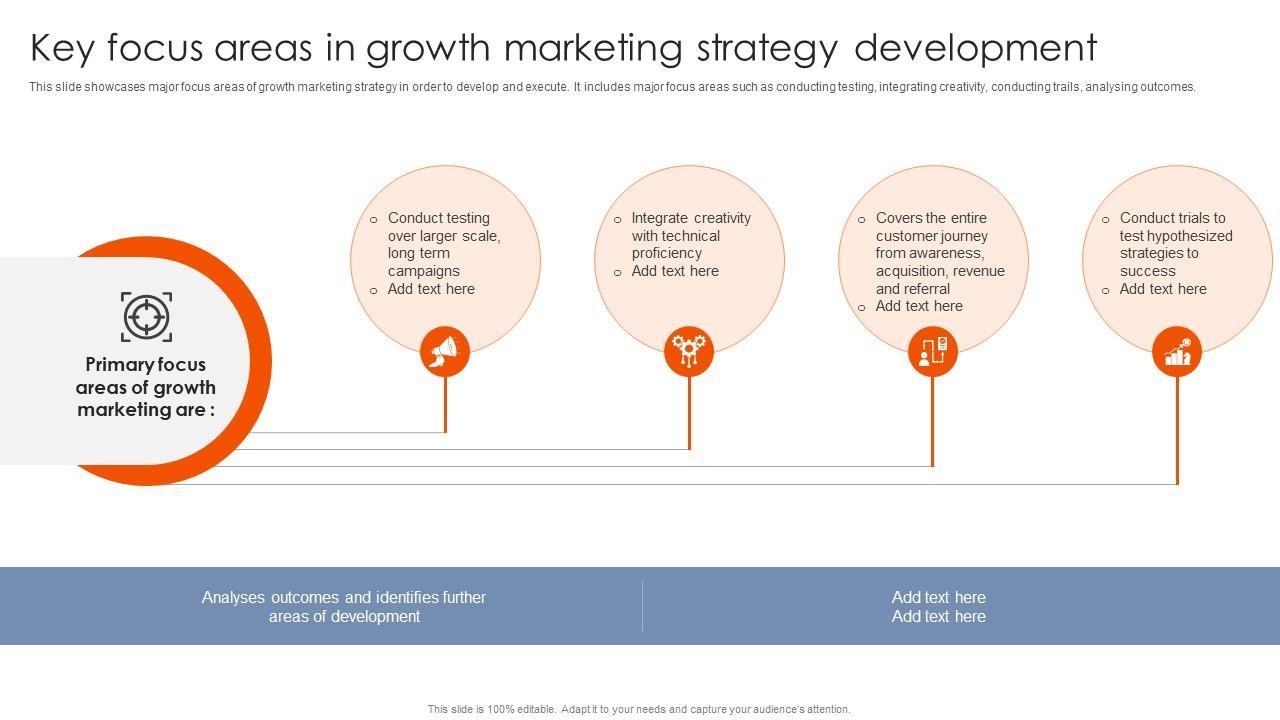 Key focus areas in growth marketing strategy development

This slide showcases major focus areas of growth marketing strategy in order to develop and execute. It includes major focus areas such as conducting testing, integrating creativity, conducting trails, analysing outcomes.

Primary focus areas of growth marketing are :

o Conduct testing over larger scale, long term campaigns
o Add text here

o Integrate creativity with technical proficiency
o Add text here

o Covers the entire customer journey from awareness, acquisition, revenue and referral
o Add text here

o Conduct trials to test hypothesized strategies to success
o Add text here

Analyses outcomes and identifies further areas of development

Add text here
Add text here

This slide is 100% editable. Adapt it to your needs and capture your audience's attention.